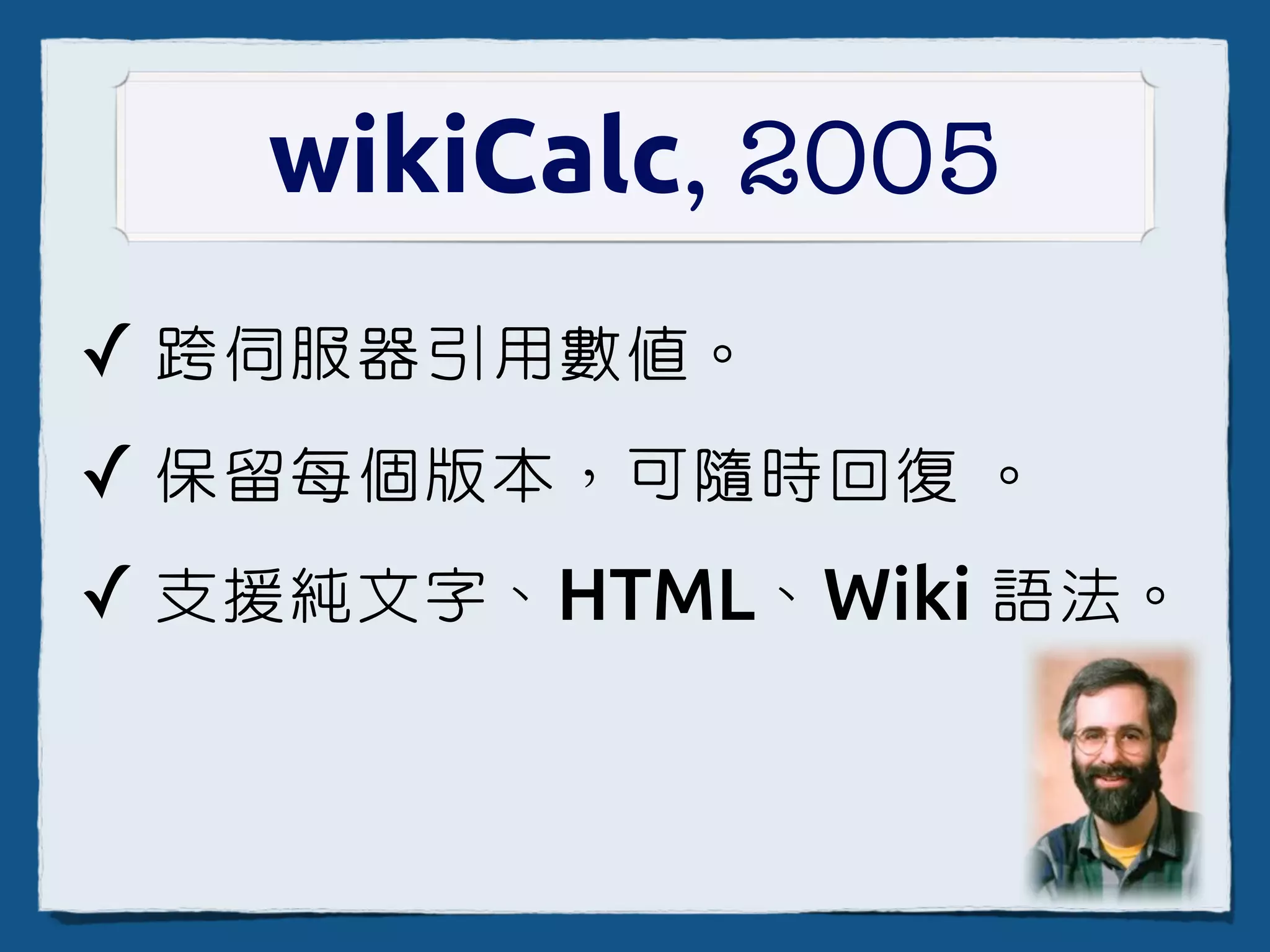 wikiCalc, 2005

✓ 跨伺服器引用數值。

✓ 保留每個版本，可隨時回復 。

✓ 支援純文字、HTML、Wiki 語法。